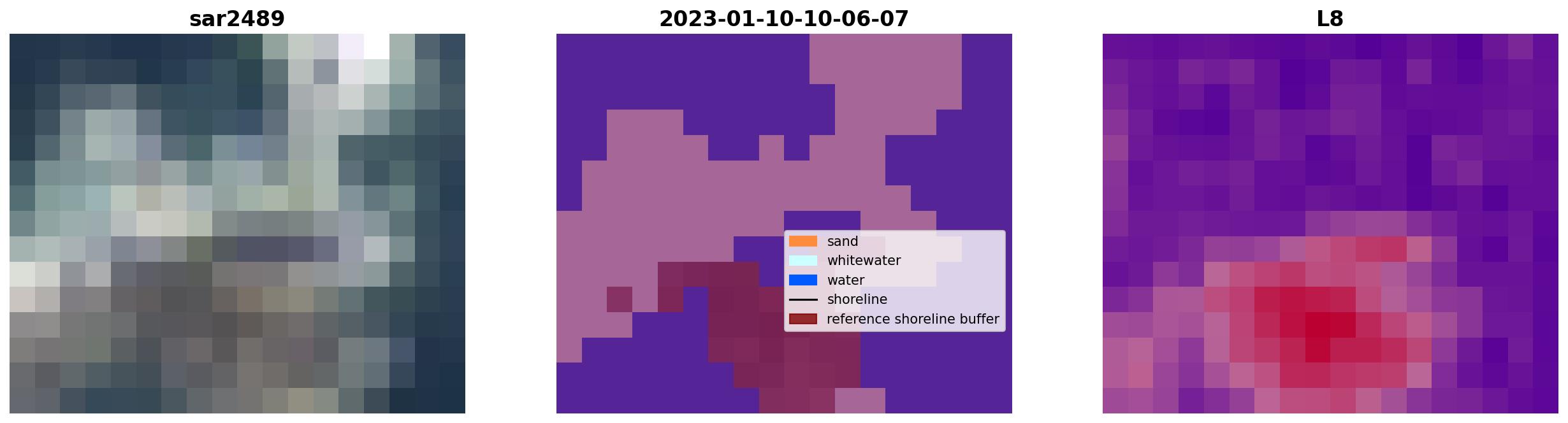 sar2489

2023-01-10-10-06-07

sand
whitewater
water
shoreline
reference shoreline buffer

L8